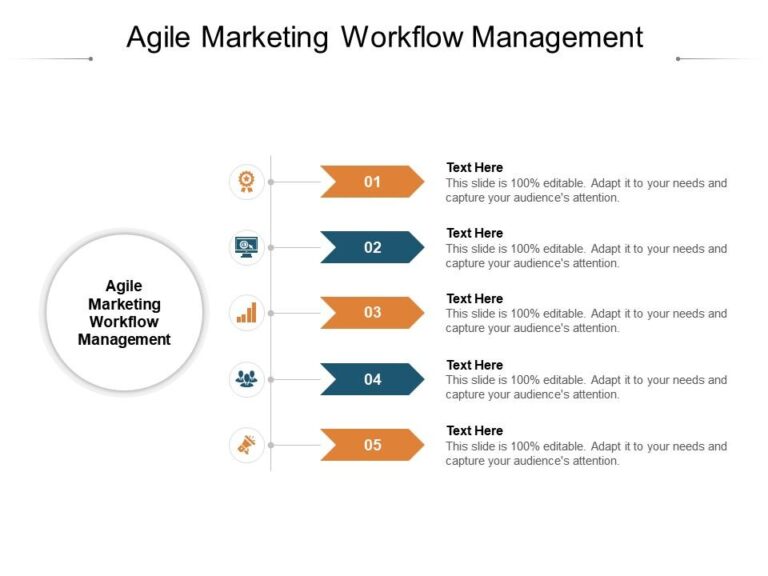 Agile Marketing Workflow Management

Agile Marketing Workflow Management

01

Text Here
This slide is 100% editable. Adapt it to your needs and capture your audience's attention.

02

Text Here
This slide is 100% editable. Adapt it to your needs and capture your audience's attention.

03

Text Here
This slide is 100% editable. Adapt it to your needs and capture your audience's attention.

04

Text Here
This slide is 100% editable. Adapt it to your needs and capture your audience's attention.

05

Text Here
This slide is 100% editable. Adapt it to your needs and capture your audience's attention.